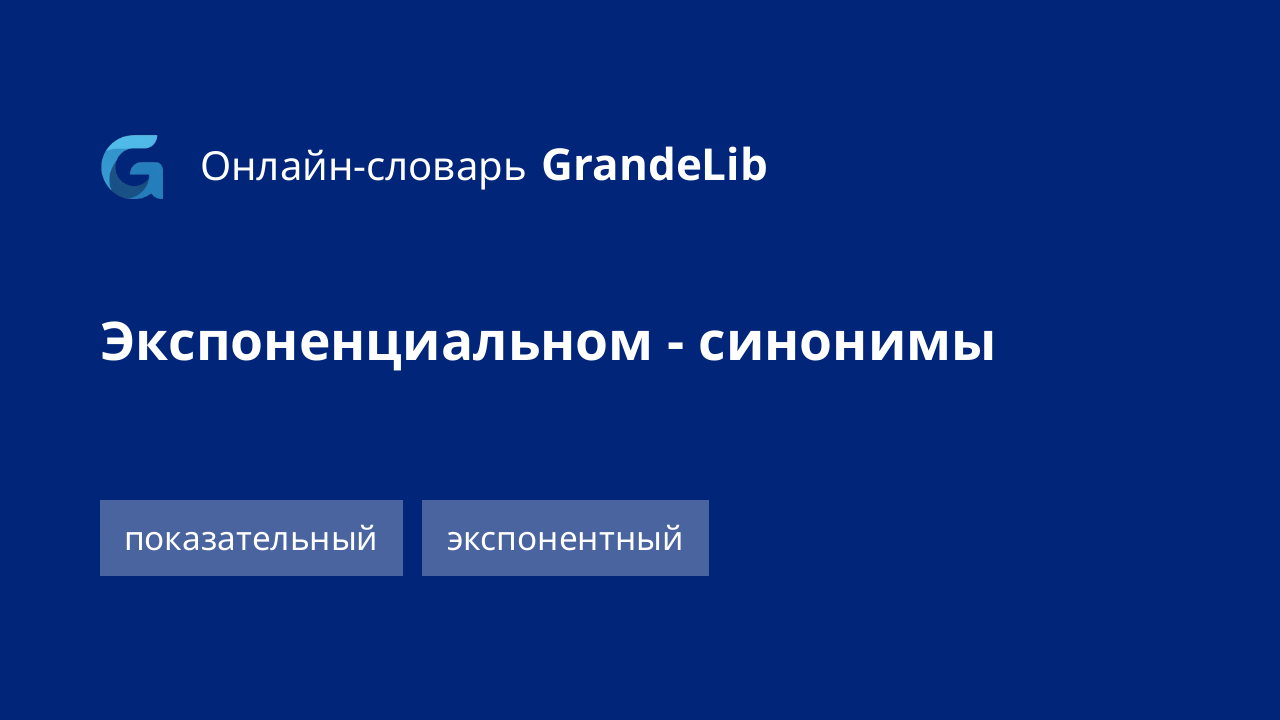 Онлайн-словарь GrandeLib

Экспоненциальном - синонимы

показательный

экспонентный